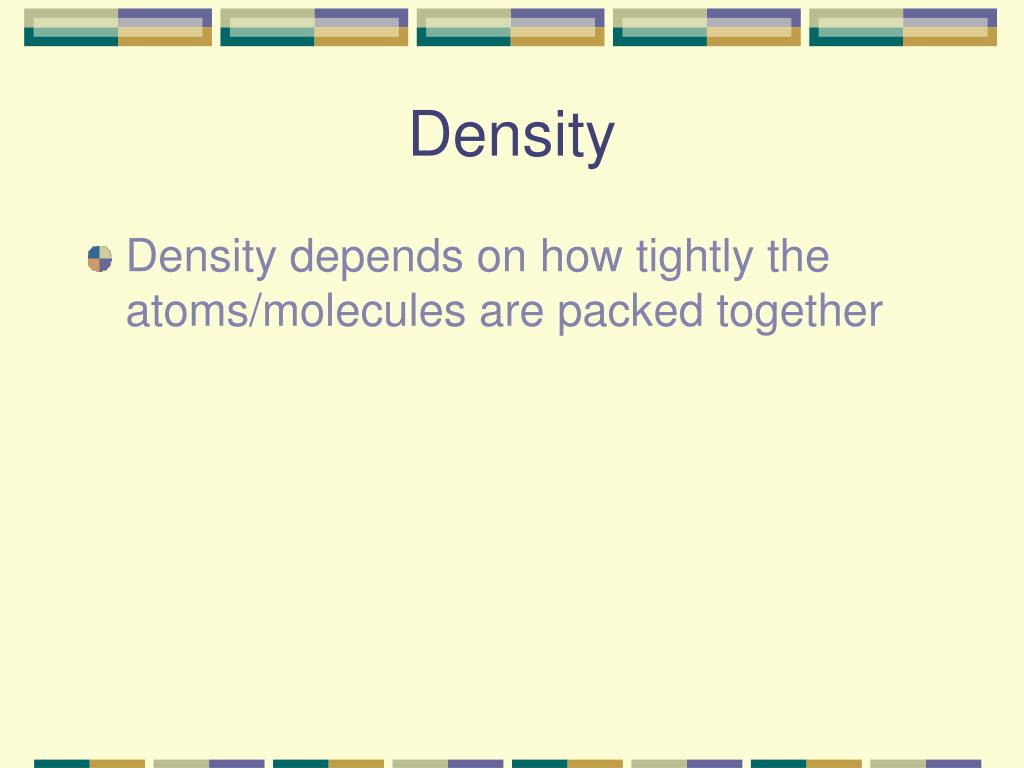 Density

Density depends on how tightly the atoms/molecules are packed together